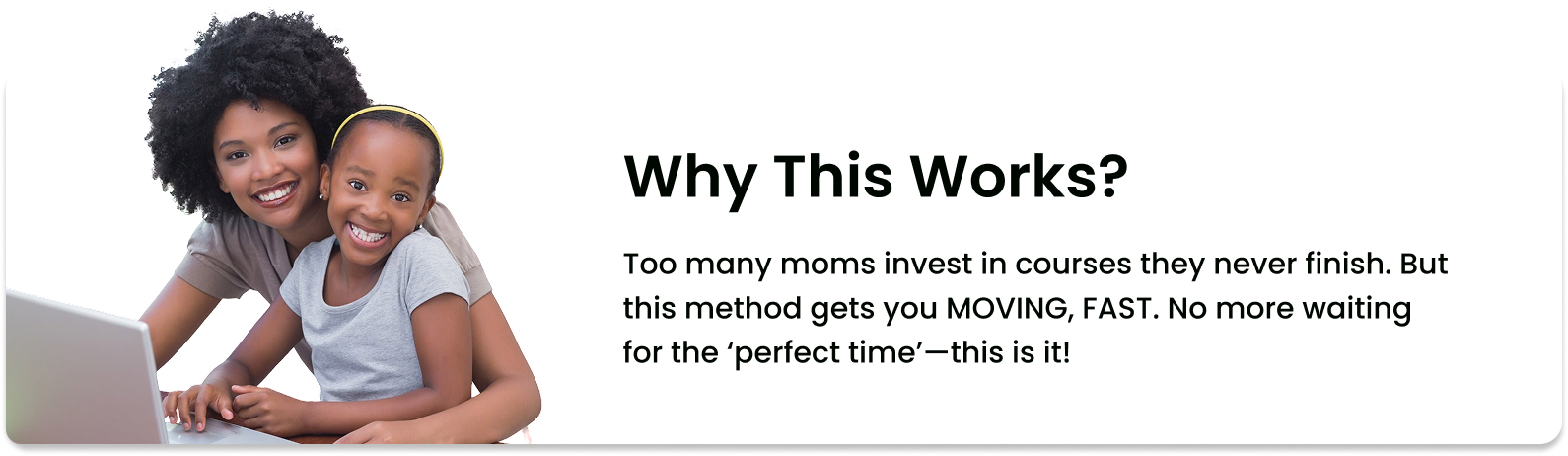 Why This Works?

Too many moms invest in courses they never finish. But this method gets you MOVING, FAST. No more waiting for the ‘perfect time’—this is it!